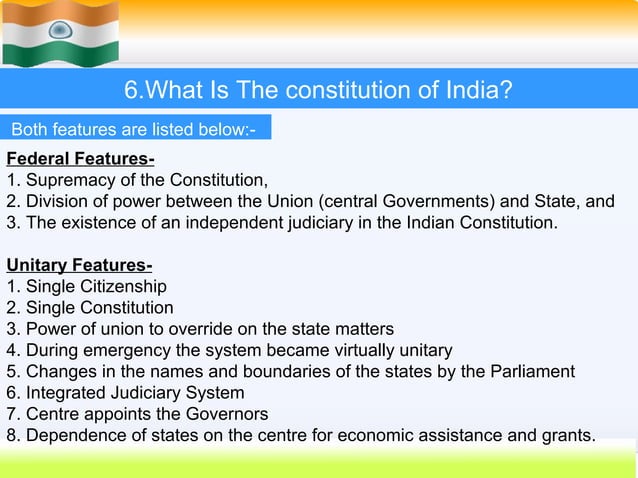 6.What Is The constitution of India?

Both features are listed below:-

Federal Features-
1. Supremacy of the Constitution,
2. Division of power between the Union (central Governments) and State, and
3. The existence of an independent judiciary in the Indian Constitution.

Unitary Features-
1. Single Citizenship
2. Single Constitution
3. Power of union to override on the state matters
4. During emergency the system became virtually unitary
5. Changes in the names and boundaries of the states by the Parliament
6. Integrated Judiciary System
7. Centre appoints the Governors
8. Dependence of states on the centre for economic assistance and grants.